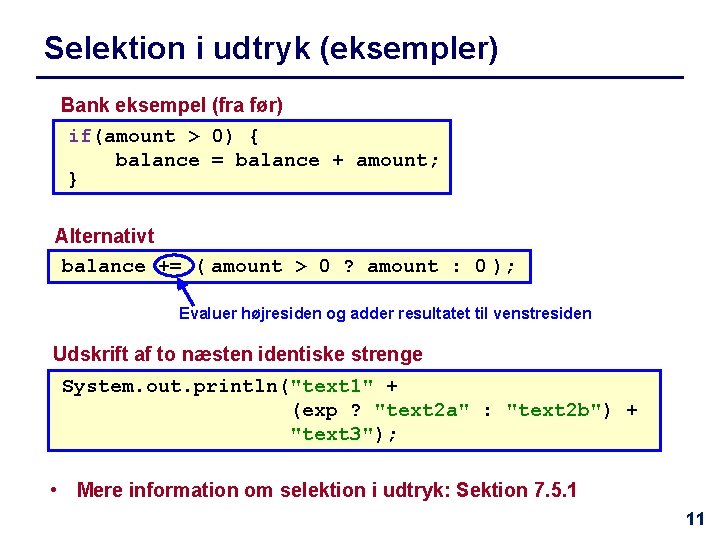 Selektion i udtryk (eksempler)

Bank eksempel (fra før)

if(amount > 0) {
    balance = balance + amount;
}

Alternativt

balance += ( amount > 0 ? amount : 0 );

Evaluer højresiden og adder resultatet til venstresiden

Udskrift af to næsten identiske strenge

System.out.println("text1" +
                   (exp ? "text2a" : "text2b") +
                   "text3");

• Mere information om selektion i udtryk: Sektion 7.5.1

11